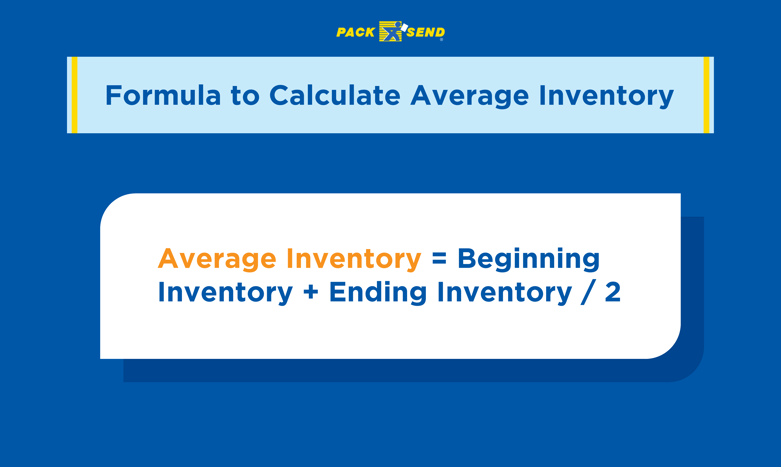 PACK SEND

Formula to Calculate Average Inventory

Average Inventory = Beginning Inventory + Ending Inventory / 2